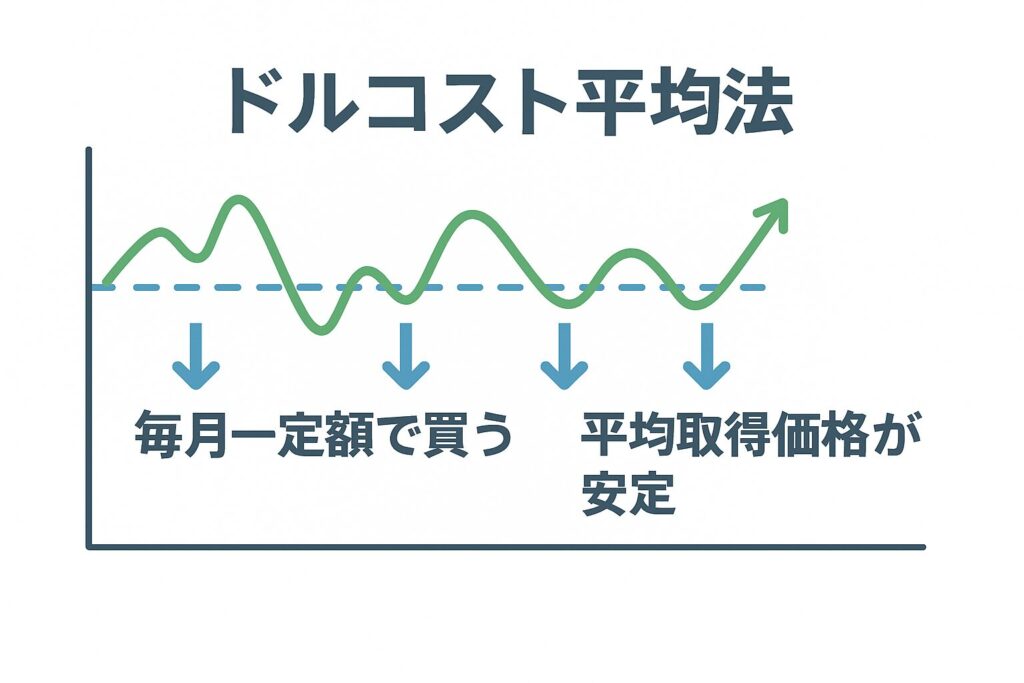 ドルコスト平均法

毎月一定額で買う

平均取得価格が安定